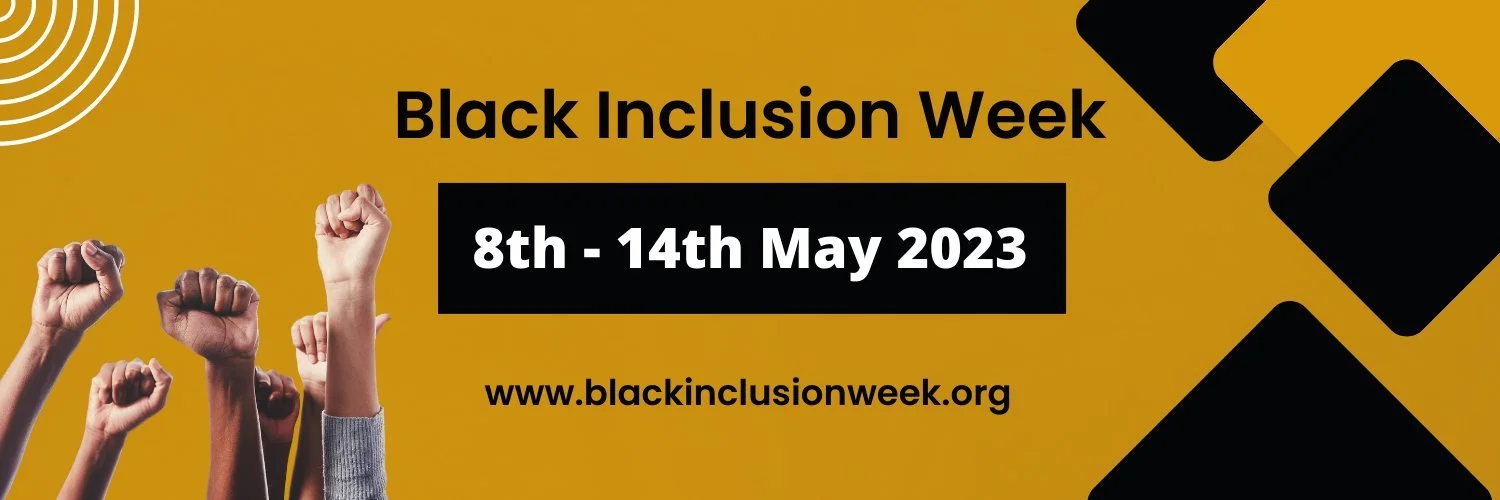 Black Inclusion Week

8th - 14th May 2023

www.blackinclusionweek.org